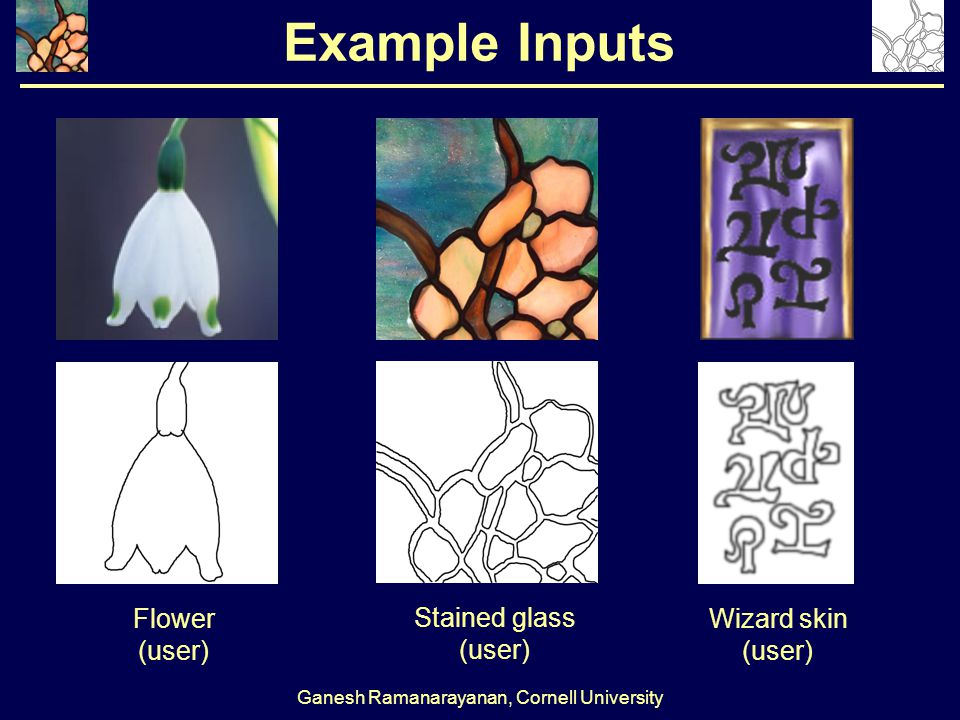 Example Inputs

Flower
(user)

Stained glass
(user)

Wizard skin
(user)

Ganesh Ramanarayanan, Cornell University